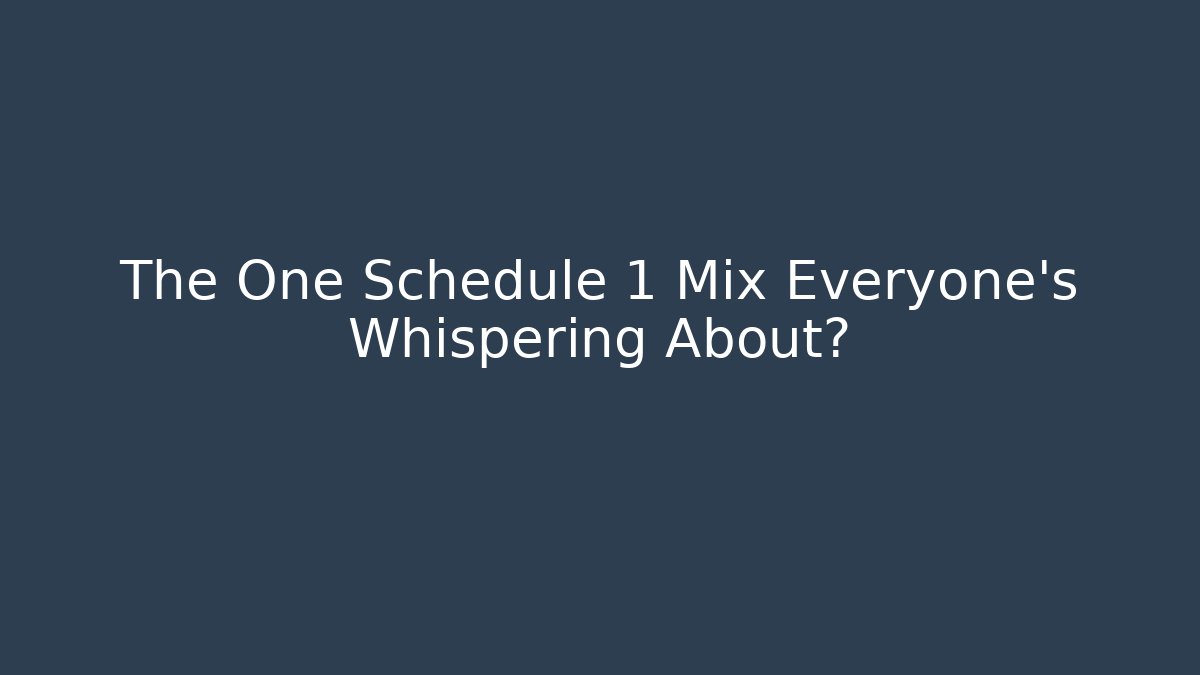 The One Schedule 1 Mix Everyone's Whispering About?